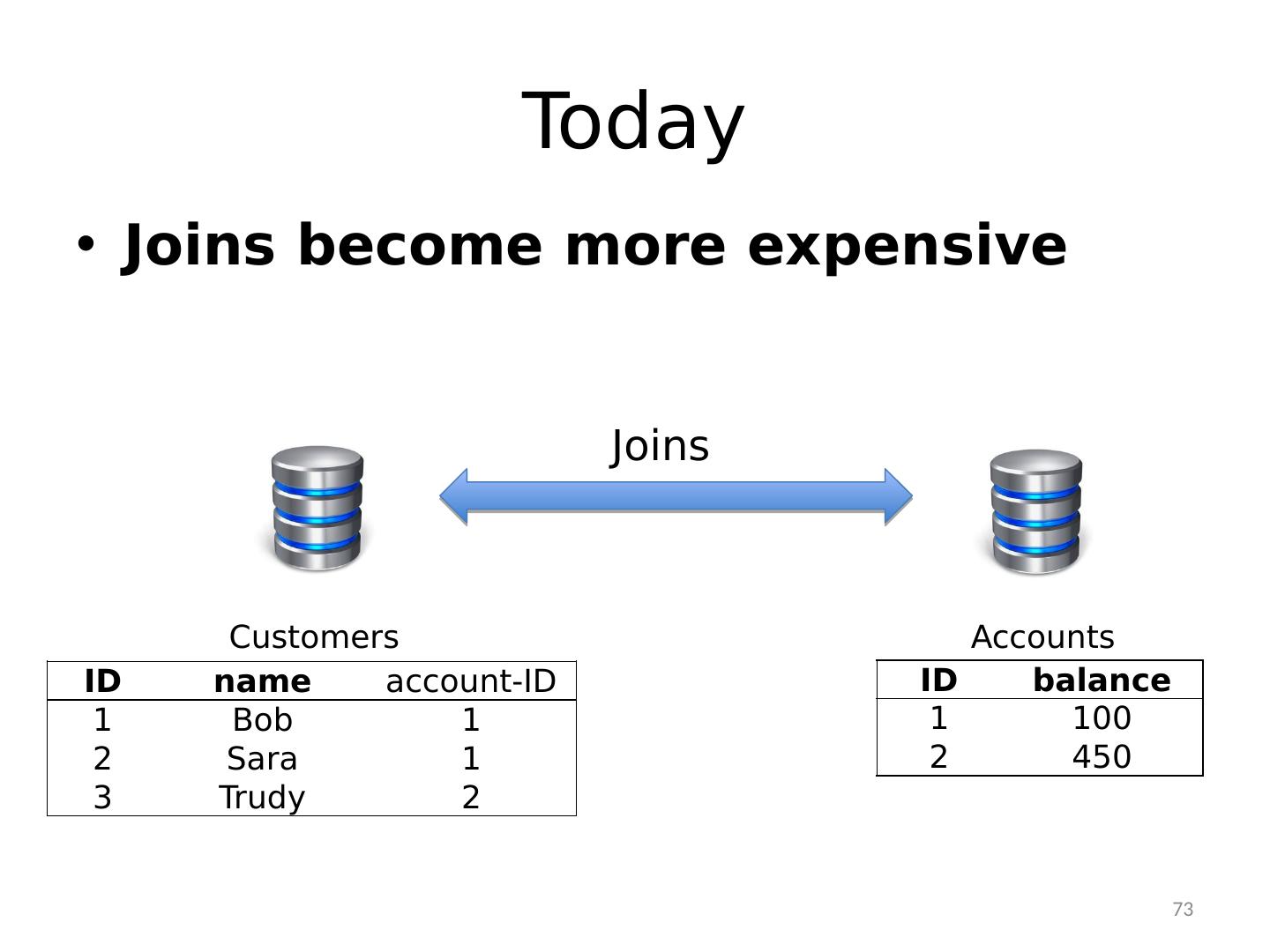 Today

• Joins become more expensive

Joins

Customers

| ID | name | account-ID |
|---|---|---|
| 1 | Bob | 1 |
| 2 | Sara | 1 |
| 3 | Trudy | 2 |

Accounts

| ID | balance |
|---|---|
| 1 | 100 |
| 2 | 450 |

73